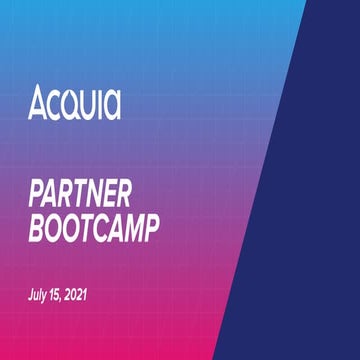 Acquia

PARTNER BOOTCAMP

July 15, 2021